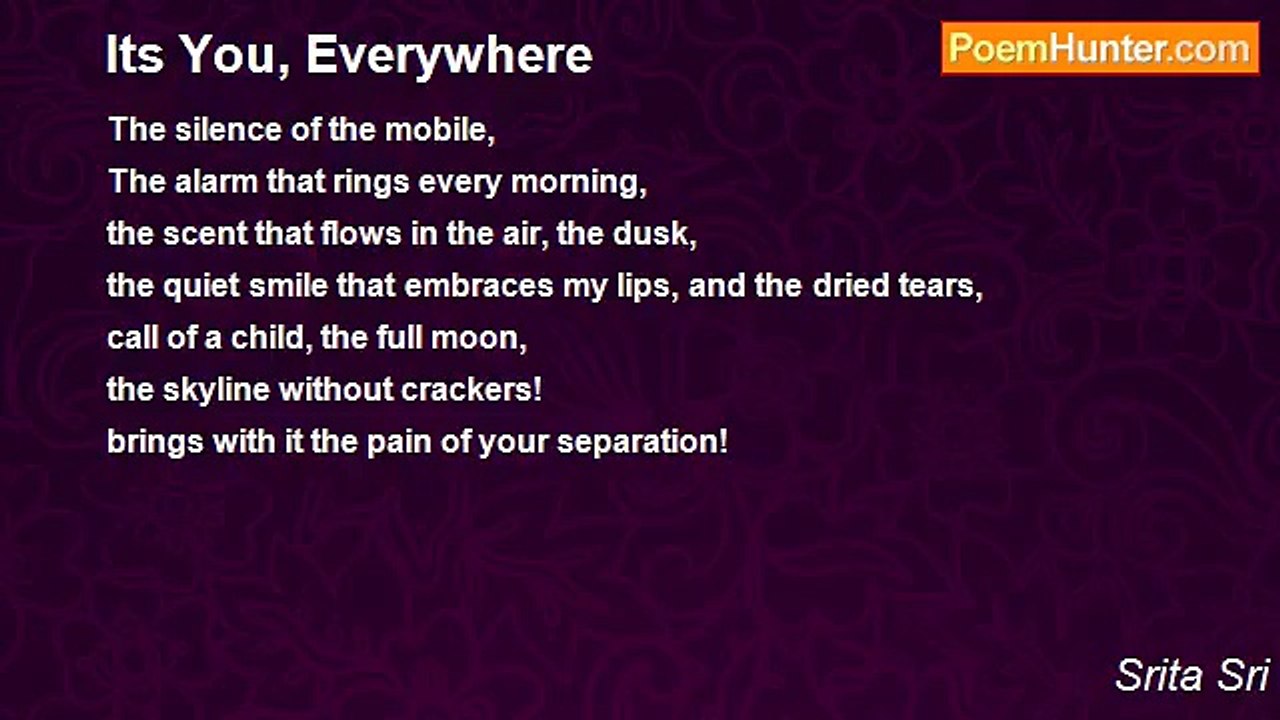 Its You, Everywhere

PoemHunter.com

The silence of the mobile,
The alarm that rings every morning,
the scent that flows in the air, the dusk,
the quiet smile that embraces my lips, and the dried tears,
call of a child, the full moon,
the skyline without crackers!
brings with it the pain of your separation!

Srita Sri